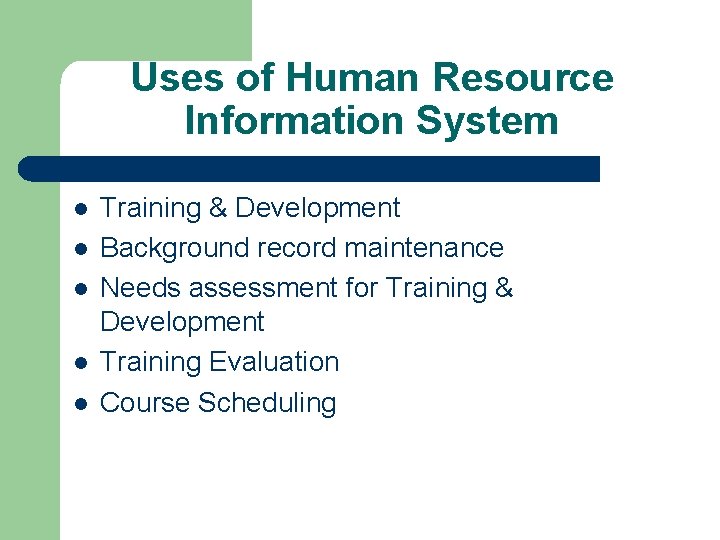 Uses of Human Resource Information System

- Training & Development
- Background record maintenance
- Needs assessment for Training & Development
- Training Evaluation
- Course Scheduling